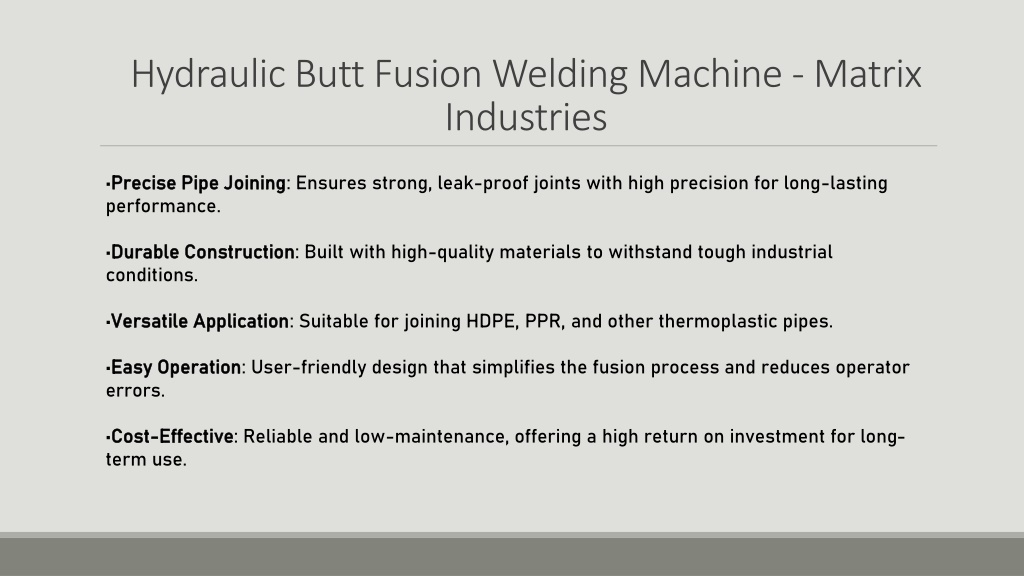 Hydraulic Butt Fusion Welding Machine - Matrix Industries

•Precise Pipe Joining: Ensures strong, leak-proof joints with high precision for long-lasting performance.

•Durable Construction: Built with high-quality materials to withstand tough industrial conditions.

•Versatile Application: Suitable for joining HDPE, PPR, and other thermoplastic pipes.

•Easy Operation: User-friendly design that simplifies the fusion process and reduces operator errors.

•Cost-Effective: Reliable and low-maintenance, offering a high return on investment for long-term use.